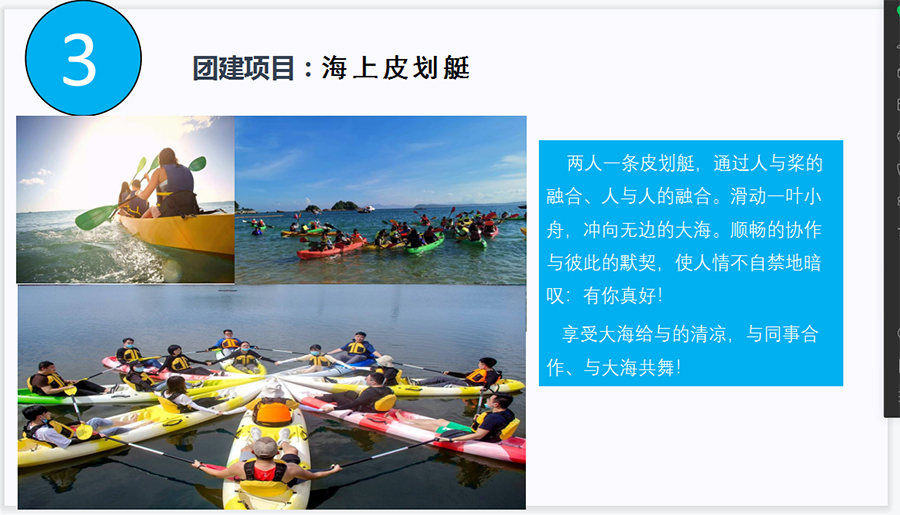 3

团建项目：海上皮划艇

两人一条皮划艇，通过人与桨的融合、人与人的融合。滑动一叶小舟，冲向无边的大海。顺畅的协作与彼此的默契，使人情不自禁地暗叹：有你真好！

享受大海给与的清凉，与同事合作、与大海共舞！